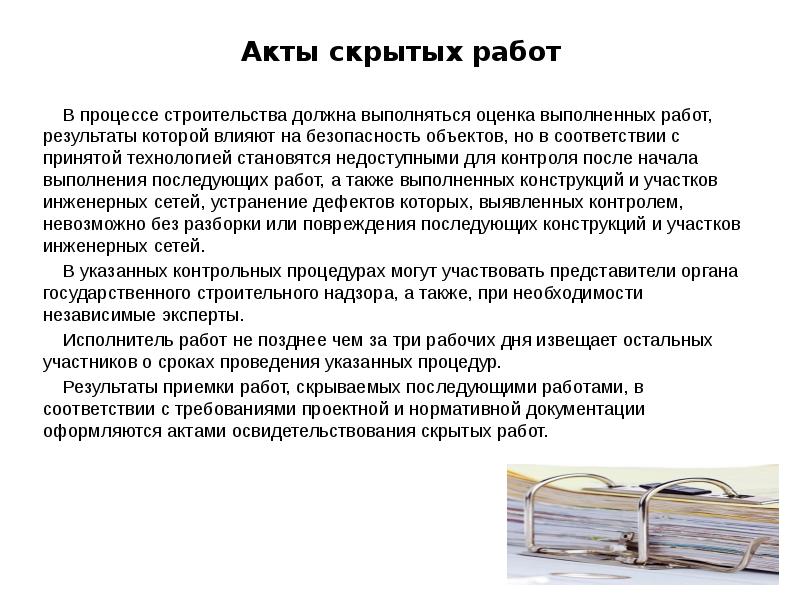 Акты скрытых работ

В процессе строительства должна выполняться оценка выполненных работ, результаты которой влияют на безопасность объектов, но в соответствии с принятой технологией становятся недоступными для контроля после начала выполнения последующих работ, а также выполненных конструкций и участков инженерных сетей, устранение дефектов которых, выявленных контролем, невозможно без разборки или повреждения последующих конструкций и участков инженерных сетей.

В указанных контрольных процедурах могут участвовать представители органа государственного строительного надзора, а также, при необходимости независимые эксперты.

Исполнитель работ не позднее чем за три рабочих дня извещает остальных участников о сроках проведения указанных процедур.

Результаты приемки работ, скрываемых последующими работами, в соответствии с требованиями проектной и нормативной документации оформляются актами освидетельствования скрытых работ.